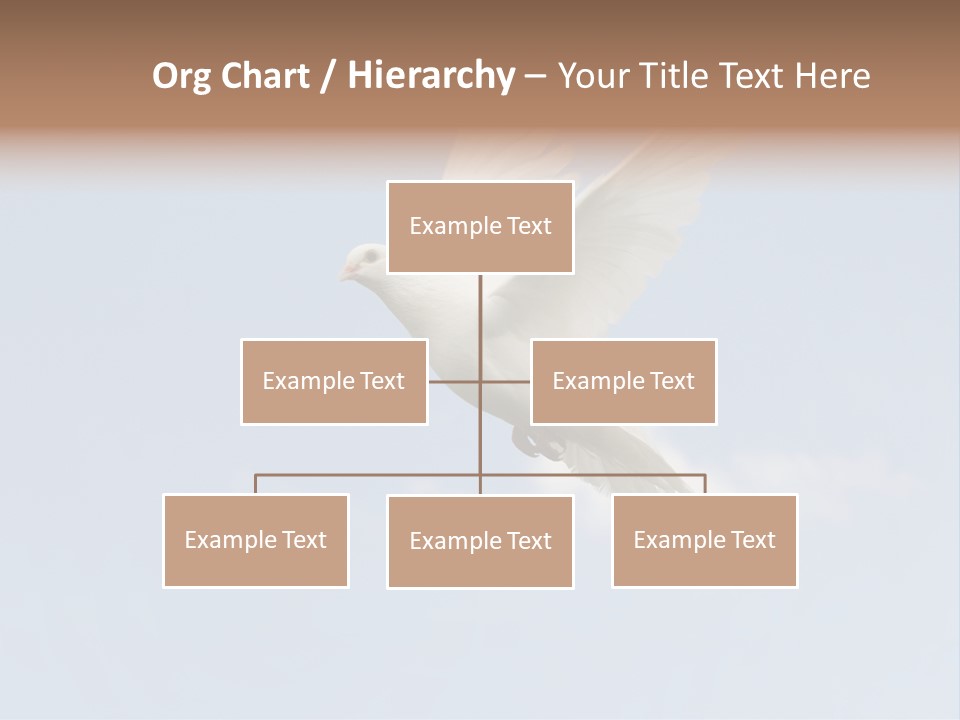 Org Chart / Hierarchy – Your Title Text Here

Example Text

Example Text

Example Text

Example Text

Example Text

Example Text